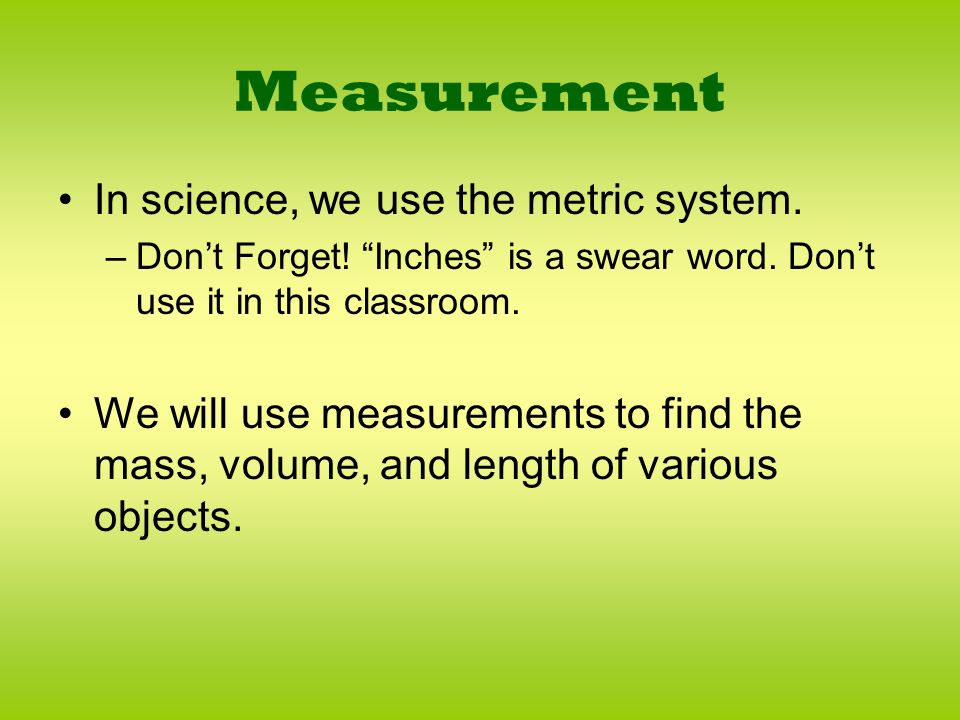 Measurement

• In science, we use the metric system.
– Don’t Forget! “Inches” is a swear word. Don’t use it in this classroom.

• We will use measurements to find the mass, volume, and length of various objects.